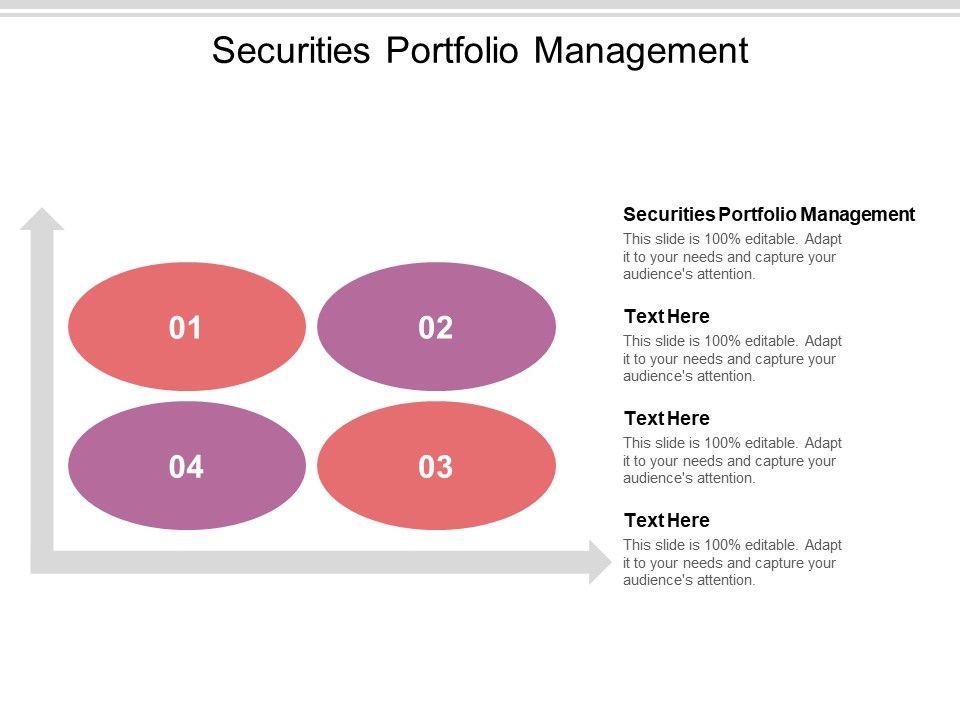 Securities Portfolio Management

01

02

04

03

Securities Portfolio Management
This slide is 100% editable. Adapt it to your needs and capture your audience's attention.

Text Here
This slide is 100% editable. Adapt it to your needs and capture your audience's attention.

Text Here
This slide is 100% editable. Adapt it to your needs and capture your audience's attention.

Text Here
This slide is 100% editable. Adapt it to your needs and capture your audience's attention.